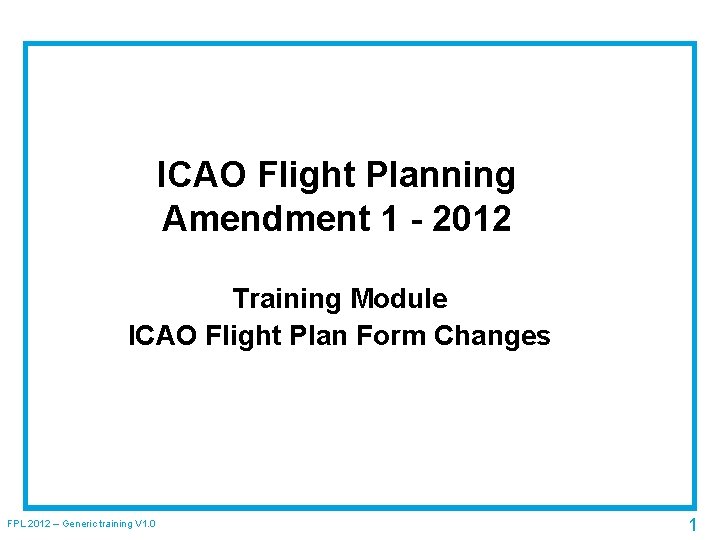 ICAO Flight Planning
Amendment 1 - 2012

Training Module
ICAO Flight Plan Form Changes

FPL 2012 – Generic training V1.0

1